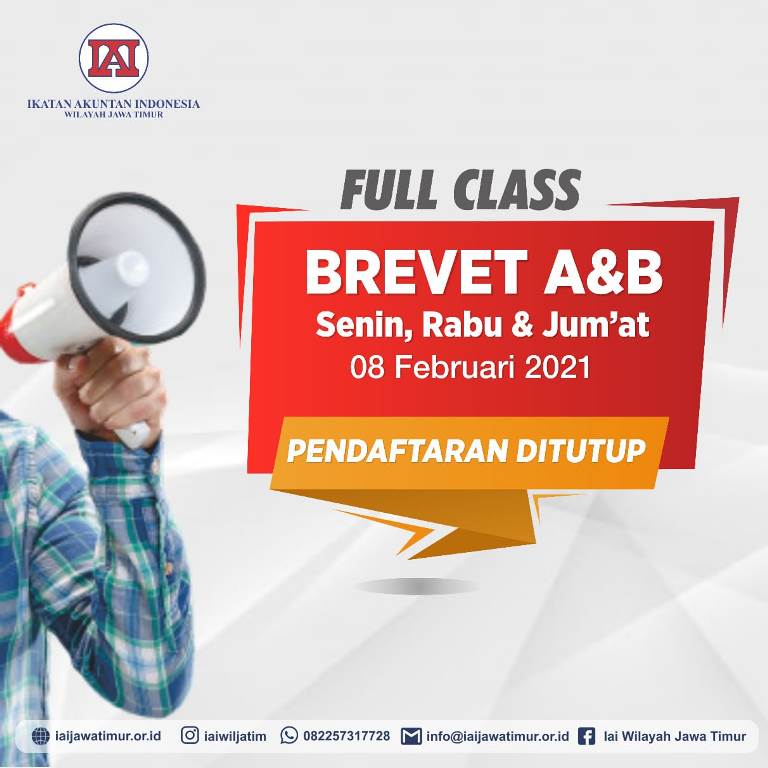 IAI
IKATAN AKUNTAN INDONESIA
WILAYAH JAWA TIMUR

FULL CLASS

BREVET A&B
Senin, Rabu & Jum'at
08 Februari 2021

PENDAFTARAN DITUTUP

iaijawatimur.or.id iaiwiljatim 082257317728 info@iaijawatimur.or.id Iai Wilayah Jawa Timur